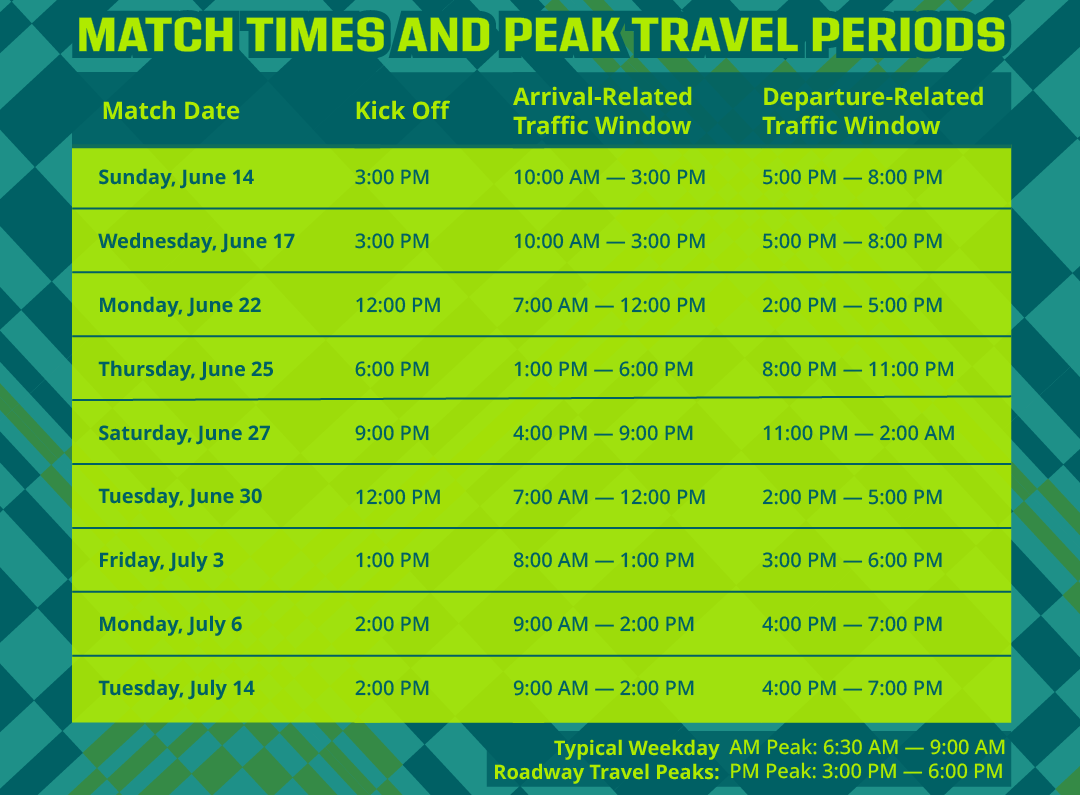 MATCH TIMES AND PEAK TRAVEL PERIODS

| Match Date | Kick Off | Arrival-Related Traffic Window | Departure-Related Traffic Window |
|---|---|---|---|
| Sunday, June 14 | 3:00 PM | 10:00 AM — 3:00 PM | 5:00 PM — 8:00 PM |
| Wednesday, June 17 | 3:00 PM | 10:00 AM — 3:00 PM | 5:00 PM — 8:00 PM |
| Monday, June 22 | 12:00 PM | 7:00 AM — 12:00 PM | 2:00 PM — 5:00 PM |
| Thursday, June 25 | 6:00 PM | 1:00 PM — 6:00 PM | 8:00 PM — 11:00 PM |
| Saturday, June 27 | 9:00 PM | 4:00 PM — 9:00 PM | 11:00 PM — 2:00 AM |
| Tuesday, June 30 | 12:00 PM | 7:00 AM — 12:00 PM | 2:00 PM — 5:00 PM |
| Friday, July 3 | 1:00 PM | 8:00 AM — 1:00 PM | 3:00 PM — 6:00 PM |
| Monday, July 6 | 2:00 PM | 9:00 AM — 2:00 PM | 4:00 PM — 7:00 PM |
| Tuesday, July 14 | 2:00 PM | 9:00 AM — 2:00 PM | 4:00 PM — 7:00 PM |

Typical Weekday Roadway Travel Peaks: AM Peak: 6:30 AM — 9:00 AM
PM Peak: 3:00 PM — 6:00 PM